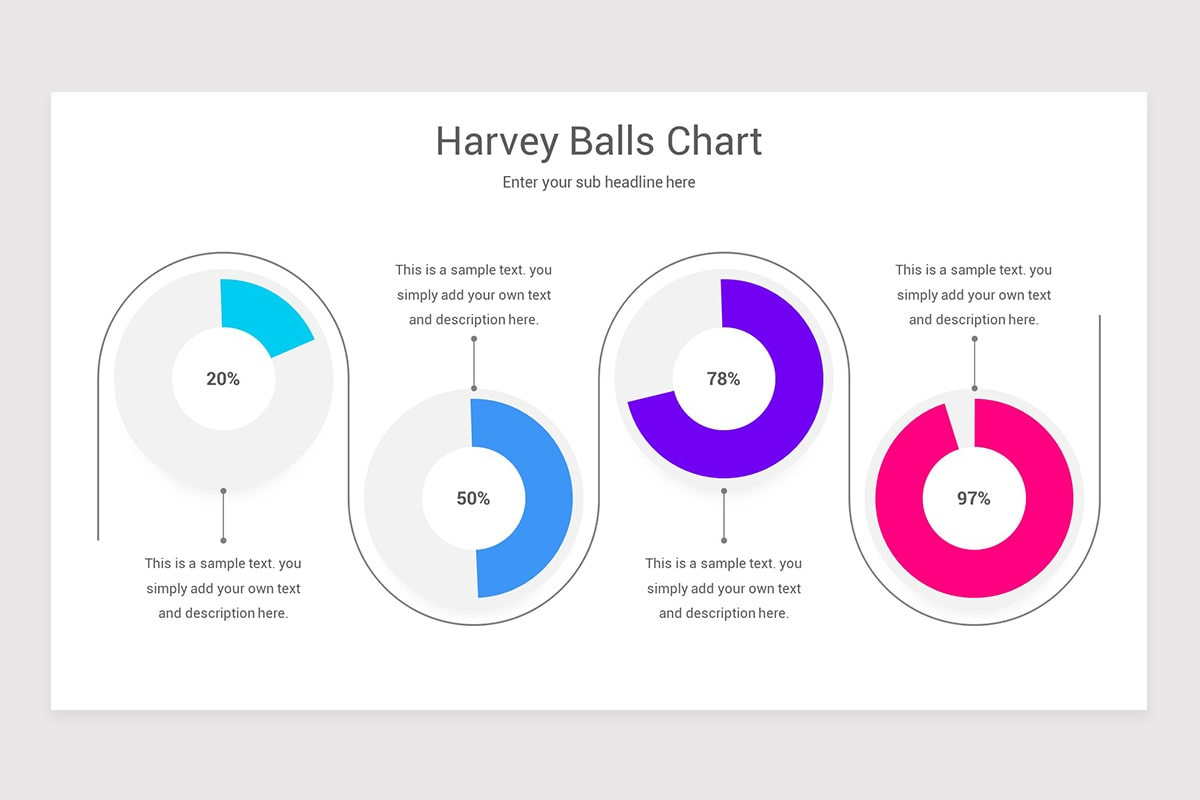 Harvey Balls Chart

Enter your sub headline here

20%

This is a sample text. you simply add your own text and description here.

This is a sample text. you simply add your own text and description here.

50%

78%

This is a sample text. you simply add your own text and description here.

This is a sample text. you simply add your own text and description here.

97%